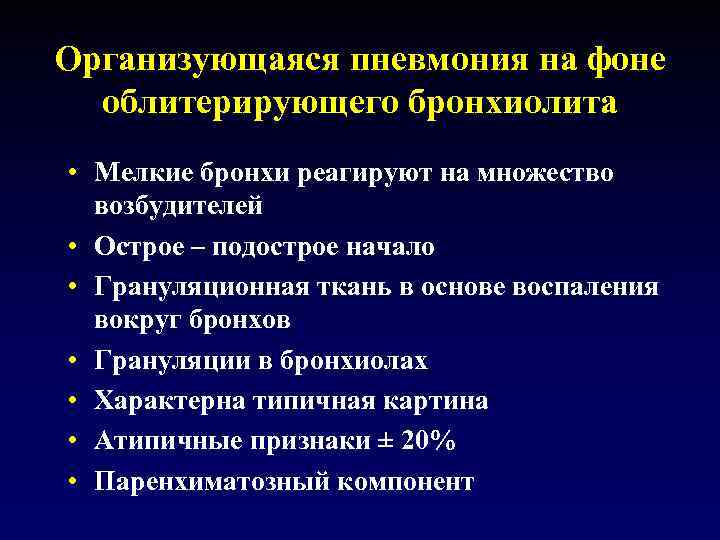 Организующаяся пневмония на фоне облитерирующего бронхиолита

• Мелкие бронхи реагируют на множество возбудителей
• Острое – подострое начало
• Грануляционная ткань в основе воспаления вокруг бронхов
• Грануляции в бронхиолах
• Характерна типичная картина
• Атипичные признаки ± 20%
• Паренхиматозный компонент